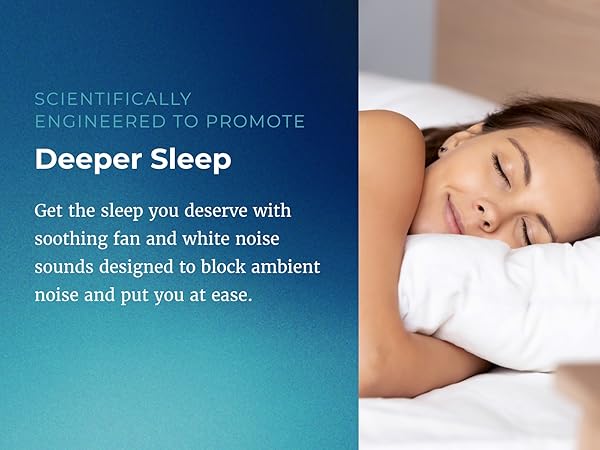 SCIENTIFICALLY ENGINEERED TO PROMOTE

Deeper Sleep

Get the sleep you deserve with soothing fan and white noise sounds designed to block ambient noise and put you at ease.